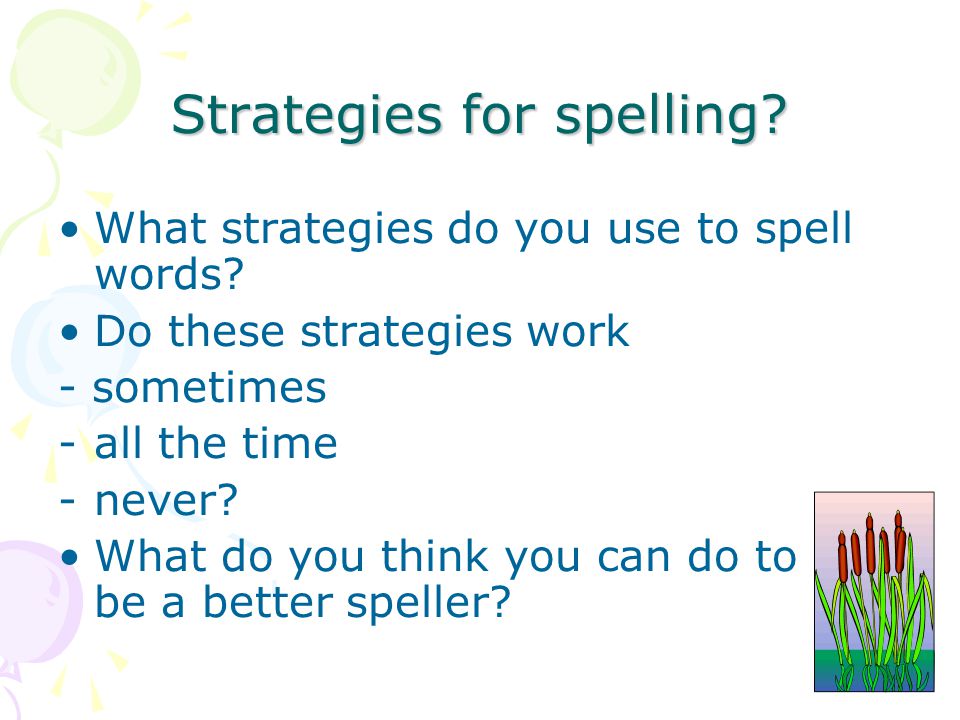 Strategies for spelling?

• What strategies do you use to spell words?
• Do these strategies work
- sometimes
- all the time
- never?
• What do you think you can do to be a better speller?